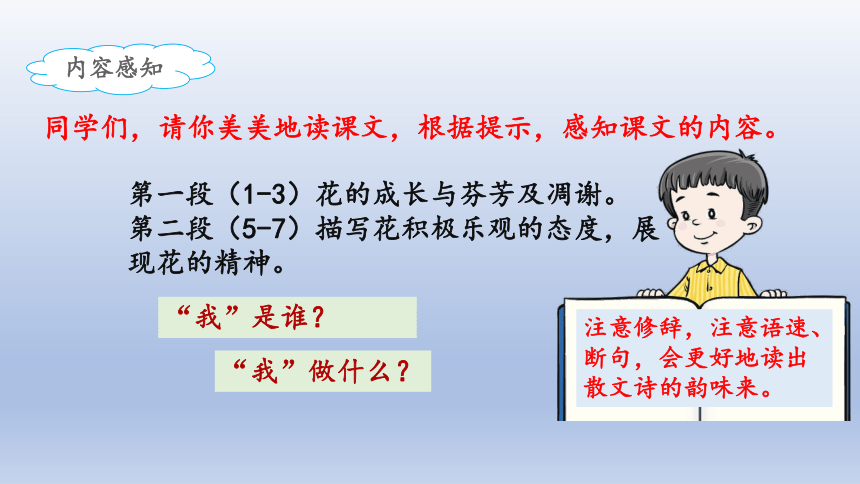 内容感知

同学们，请你美美地读课文，根据提示，感知课文的内容。

第一段（1-3）花的成长与芬芳及凋谢。
第二段（5-7）描写花积极乐观的态度，展现花的精神。

“我”是谁？

“我”做什么？

注意修辞，注意语速、断句，会更好地读出散文诗的韵味来。